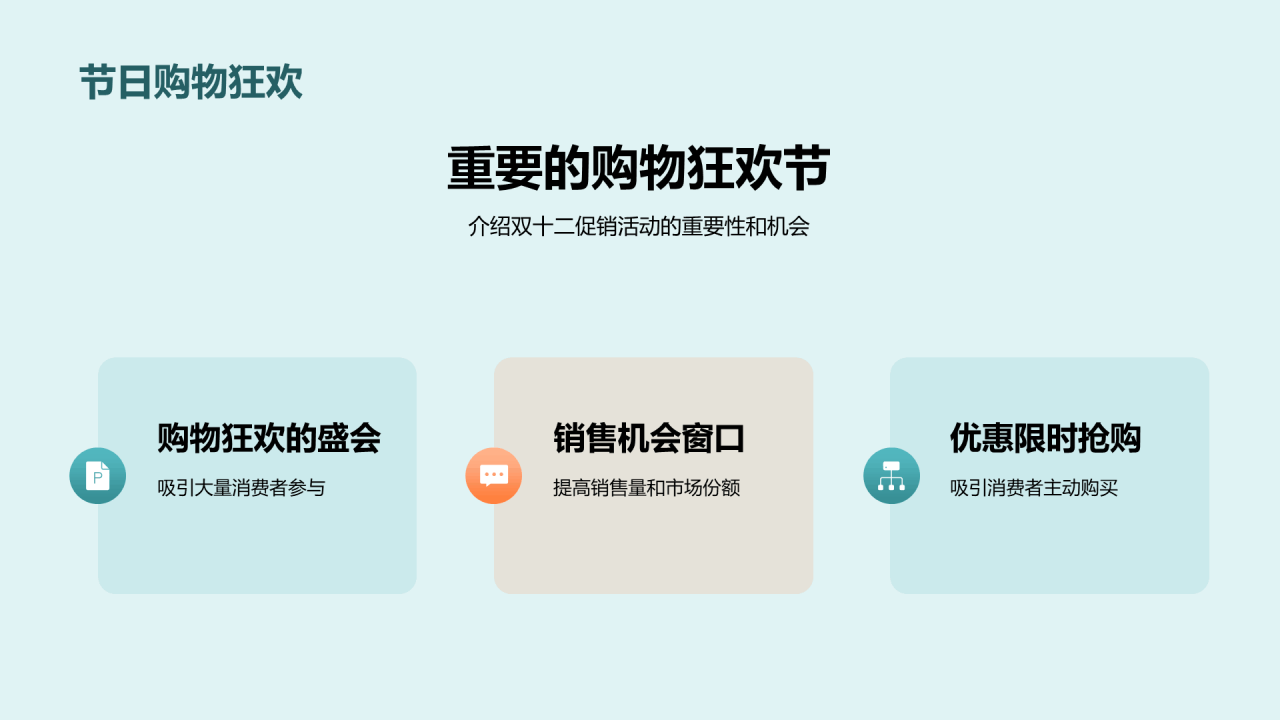 节日购物狂欢

重要的购物狂欢节

介绍双十二促销活动的重要性和机会

购物狂欢的盛会

吸引大量消费者参与

销售机会窗口

提高销售量和市场份额

优惠限时抢购

吸引消费者主动购买